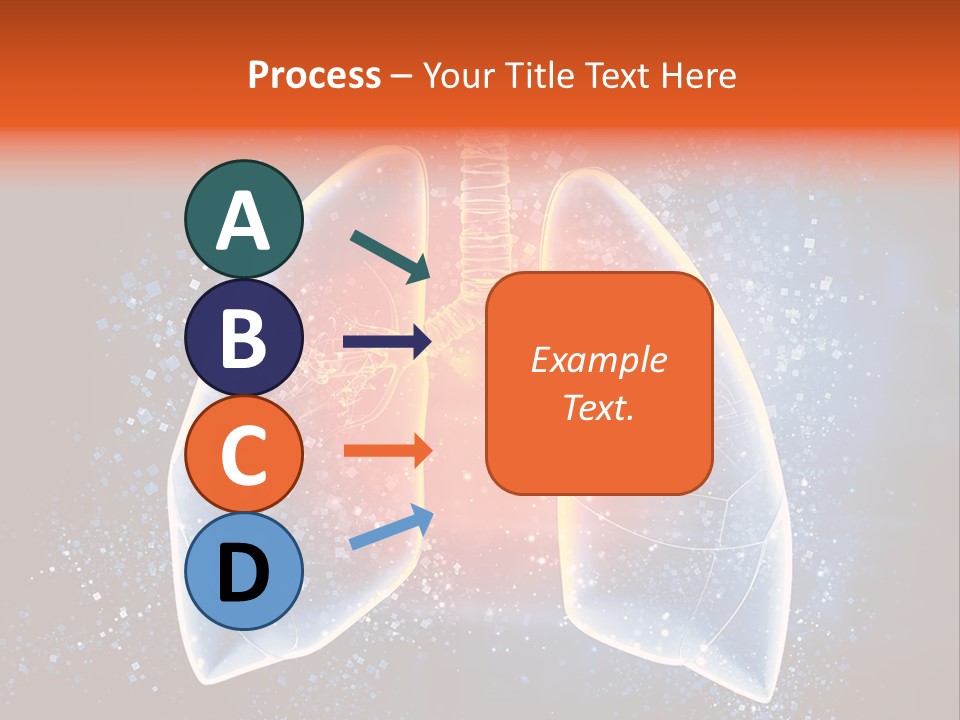 Process – Your Title Text Here

A

B

C

D

Example Text.